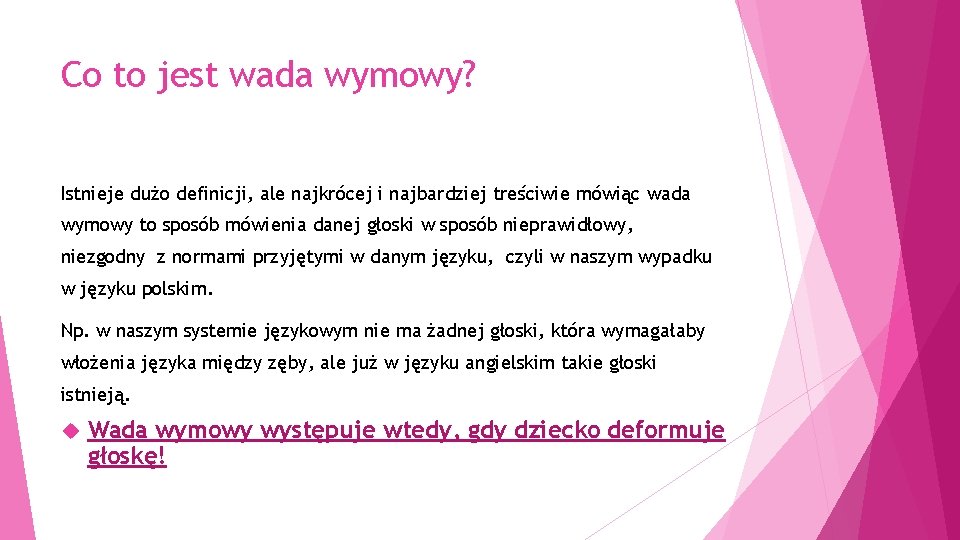 Co to jest wada wymowy?

Istnieje dużo definicji, ale najkrócej i najbardziej treściwie mówiąc wada wymowy to sposób mówienia danej głoski w sposób nieprawidłowy, niezgodny z normami przyjętymi w danym języku, czyli w naszym wypadku w języku polskim.

Np. w naszym systemie językowym nie ma żadnej głoski, która wymagałaby włożenia języka między zęby, ale już w języku angielskim takie głoski istnieją.

Wada wymowy występuje wtedy, gdy dziecko deformuje głoskę!